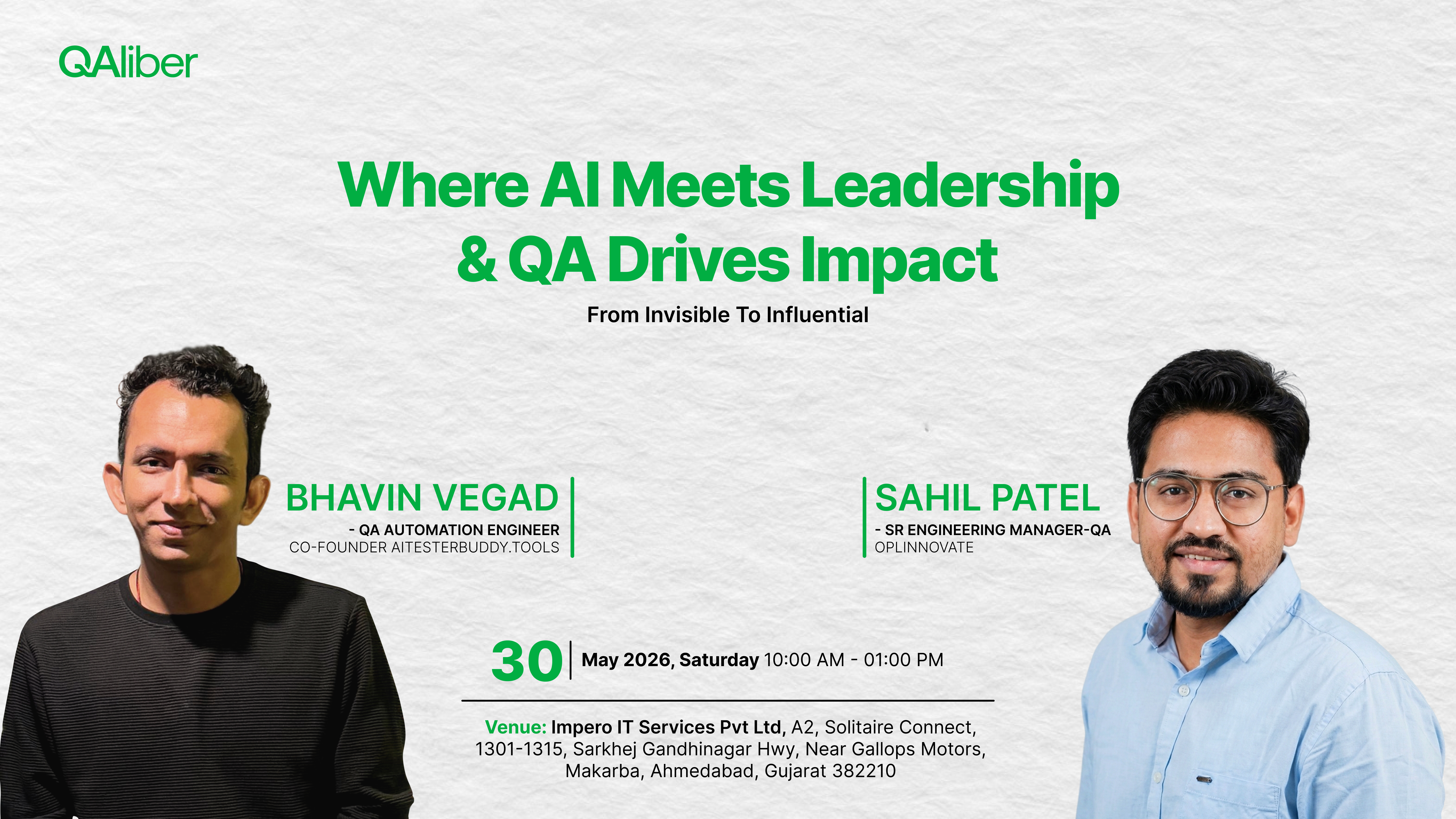 QAliber

Where AI Meets Leadership & QA Drives Impact

From Invisible To Influential

BHAVIN VEGAD
- QA AUTOMATION ENGINEER
CO-FOUNDER AITESTERBUDDY.TOOLS

SAHIL PATEL
- SR ENGINEERING MANAGER-QA
OPLINNOVATE

30 May 2026, Saturday 10:00 AM - 01:00 PM

Venue: Impero IT Services Pvt Ltd, A2, Solitaire Connect, 1301-1315, Sarkhej Gandhinagar Hwy, Near Gallops Motors, Makarba, Ahmedabad, Gujarat 382210